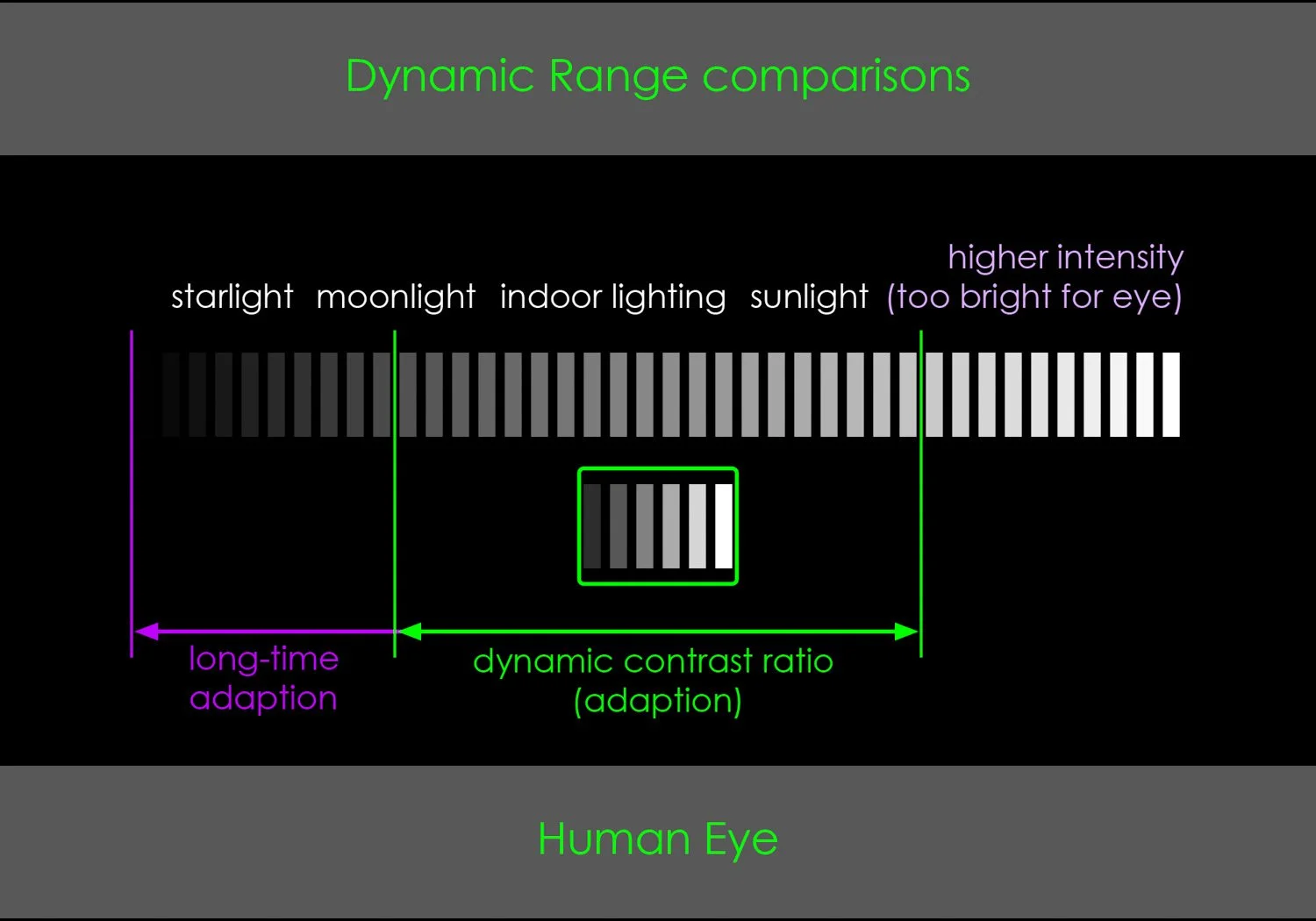 Dynamic Range comparisons

starlight moonlight indoor lighting sunlight higher intensity (too bright for eye)

long-time adaption

dynamic contrast ratio (adaption)

Human Eye